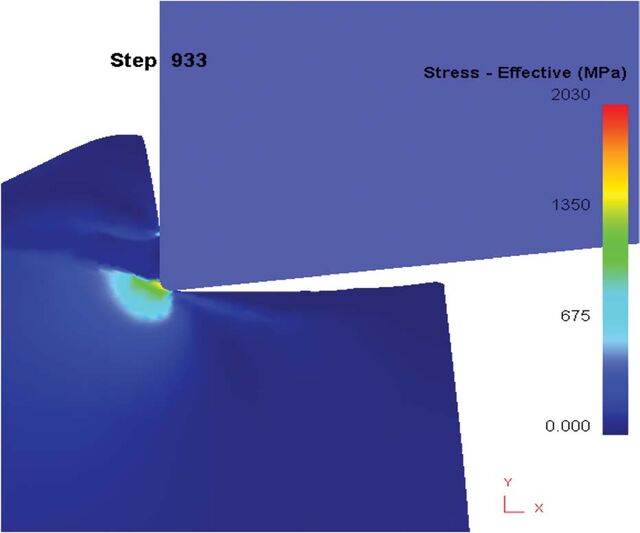 Step 933

Stress - Effective (MPa)

2030

1350

675

0.000

Y

X